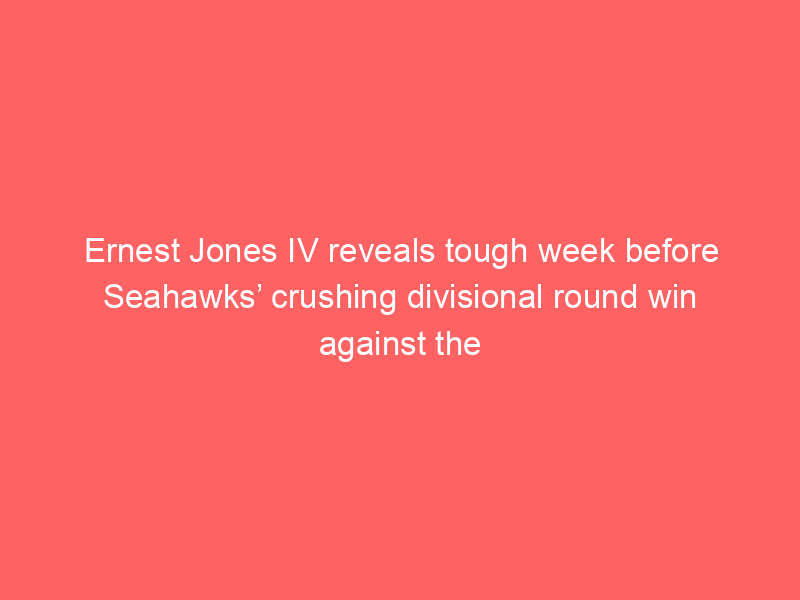 Ernest Jones IV reveals tough week before Seahawks’ crushing divisional round win against the